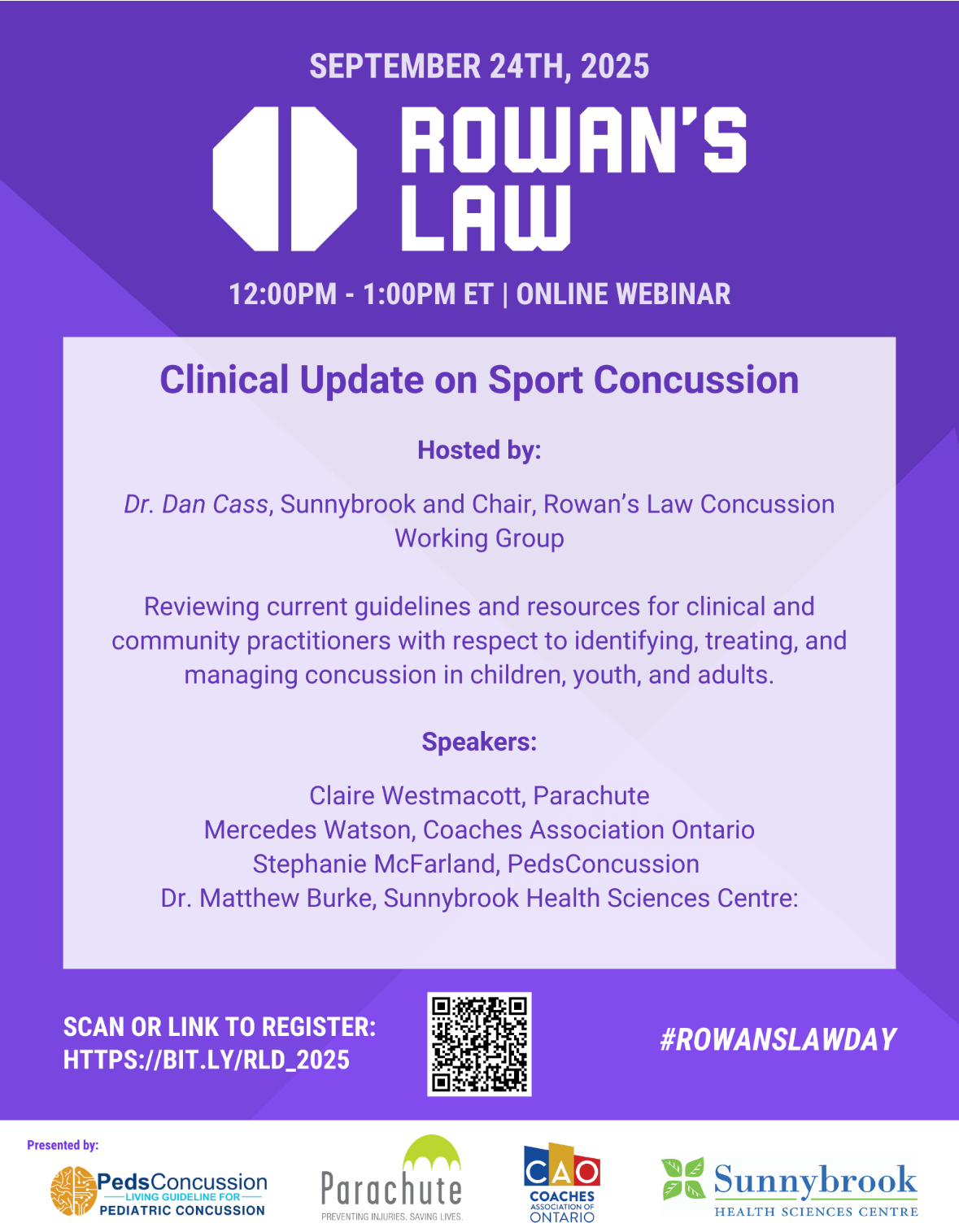 SEPTEMBER 24TH, 2025

ROWAN'S LAW

12:00PM - 1:00PM ET | ONLINE WEBINAR

Clinical Update on Sport Concussion

Hosted by:

Dr. Dan Cass, Sunnybrook and Chair, Rowan's Law Concussion Working Group

Reviewing current guidelines and resources for clinical and community practitioners with respect to identifying, treating, and managing concussion in children, youth, and adults.

Speakers:

Claire Westmacott, Parachute
Mercedes Watson, Coaches Association Ontario
Stephanie McFarland, PedsConcussion
Dr. Matthew Burke, Sunnybrook Health Sciences Centre:

SCAN OR LINK TO REGISTER:
HTTPS://BIT.LY/RLD_2025

#ROWANSLAWDAY

Presented by:

PedsConcussion
LIVING GUIDELINE FOR
PEDIATRIC CONCUSSION

Parachute
PREVENTING INJURIES. SAVING LIVES.

CAO
COACHES
ASSOCIATION OF
ONTARIO

Sunnybrook
HEALTH SCIENCES CENTRE